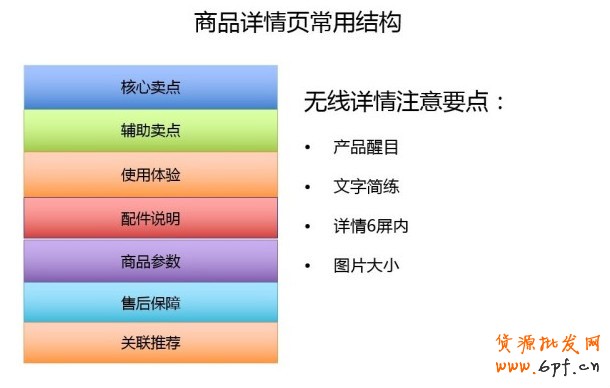 商品详情页常用结构

核心卖点

辅助卖点

使用体验

配件说明

商品参数

售后保障

关联推荐

无线详情注意要点：

• 产品醒目

• 文字简练

• 详情6屏内

• 图片大小

货源批发网
www.6pf.cn